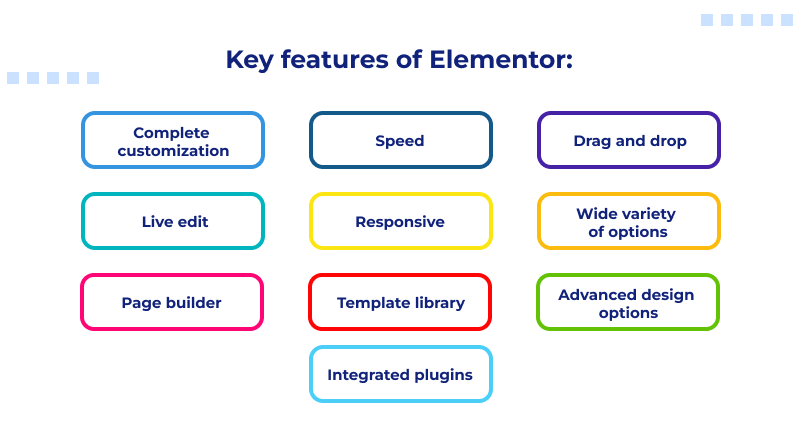 Key features of Elementor:

Complete customization

Speed

Drag and drop

Live edit

Responsive

Wide variety of options

Page builder

Template library

Advanced design options

Integrated plugins